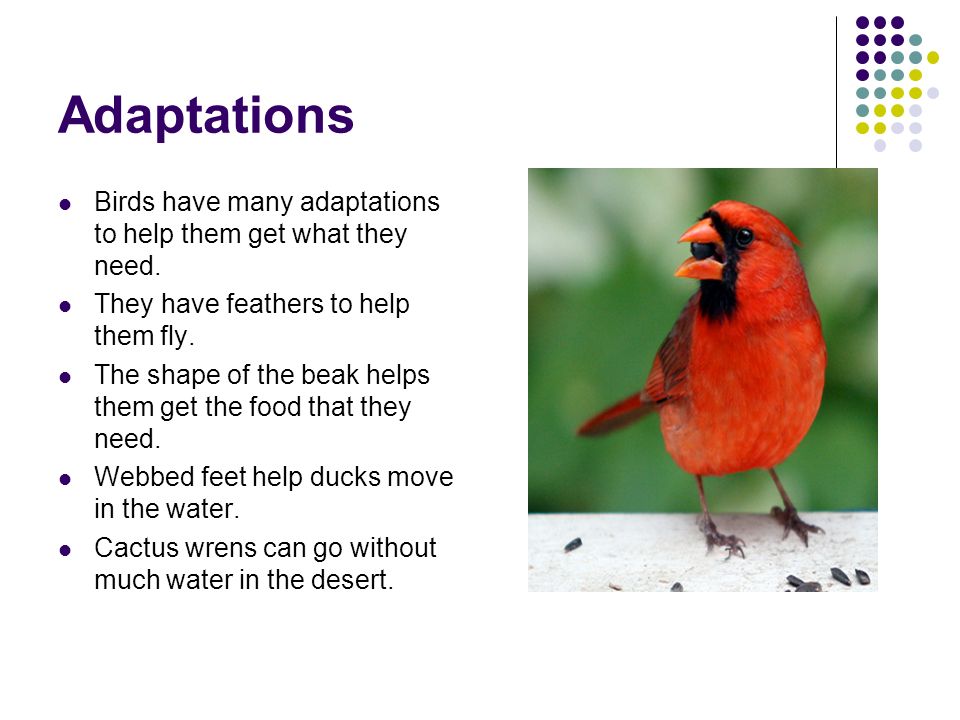 Adaptations

- Birds have many adaptations to help them get what they need.
- They have feathers to help them fly.
- The shape of the beak helps them get the food that they need.
- Webbed feet help ducks move in the water.
- Cactus wrens can go without much water in the desert.